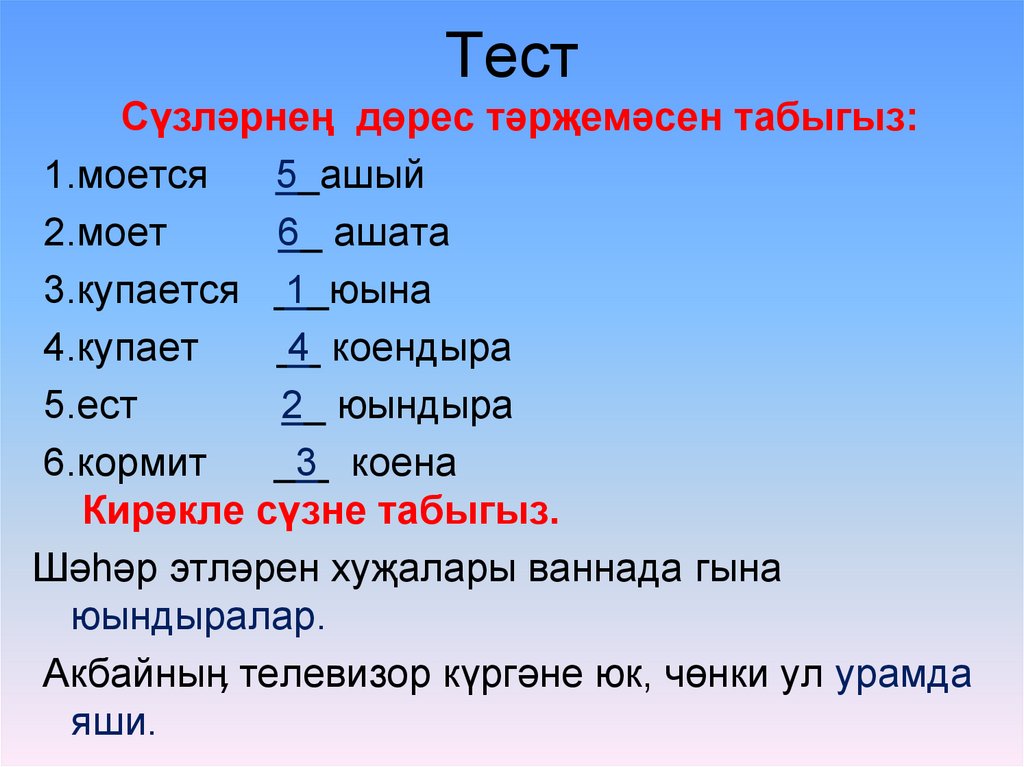 Тест

Сүзләрнең дөрес тәрҗемәсен табыгыз:

1.моется 5_ашый
2.моет 6_ ашата
3.купается _1_юына
4.купает _4_ коендыра
5.ест 2_ юындыра
6.кормит _3_ коена

Кирәкле сүзне табыгыз.

Шәһәр этләрен хуҗалары ваннада гына юындыралар.

Акбайның телевизор күргәне юк, чөнки ул урамда яши.